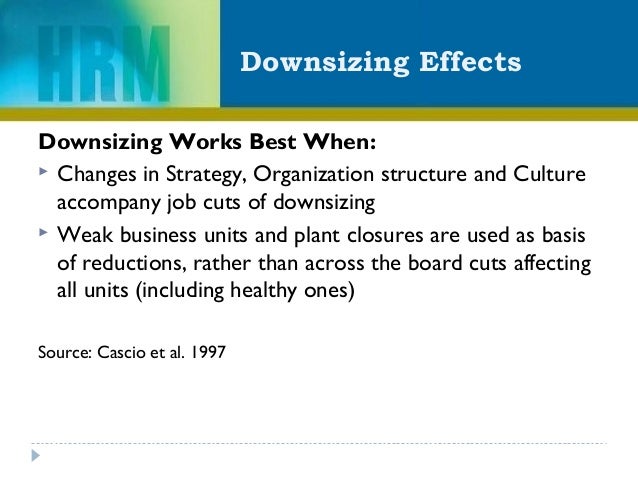 HRM

Downsizing Effects

Downsizing Works Best When:

▸ Changes in Strategy, Organization structure and Culture accompany job cuts of downsizing

▸ Weak business units and plant closures are used as basis of reductions, rather than across the board cuts affecting all units (including healthy ones)

Source: Cascio et al. 1997